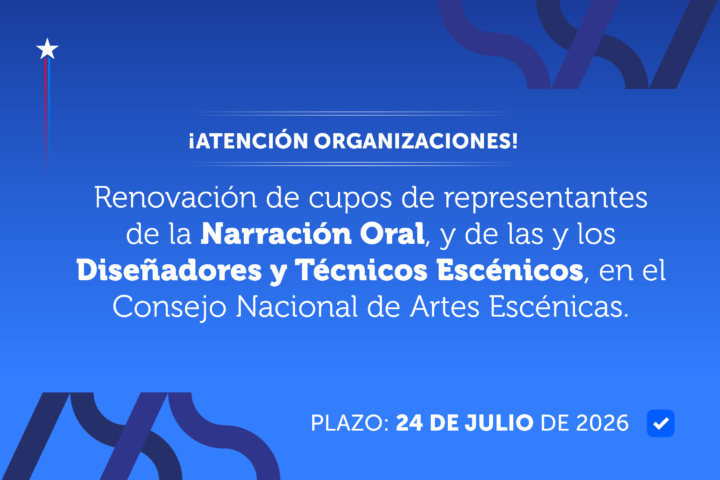 ¡ATENCIÓN ORGANIZACIONES!

Renovación de cupos de representantes de la Narración Oral, y de las y los Diseñadores y Técnicos Escénicos, en el Consejo Nacional de Artes Escénicas.

PLAZO: 24 DE JULIO DE 2026